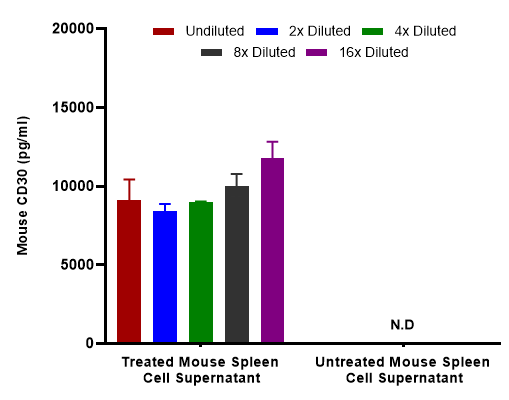 Undiluted
2x Diluted
4x Diluted
8x Diluted
16x Diluted

Mouse CD30 (pg/ml)

20000
15000
10000
5000
0

N.D

Treated Mouse Spleen Cell Supernatant
Untreated Mouse Spleen Cell Supernatant